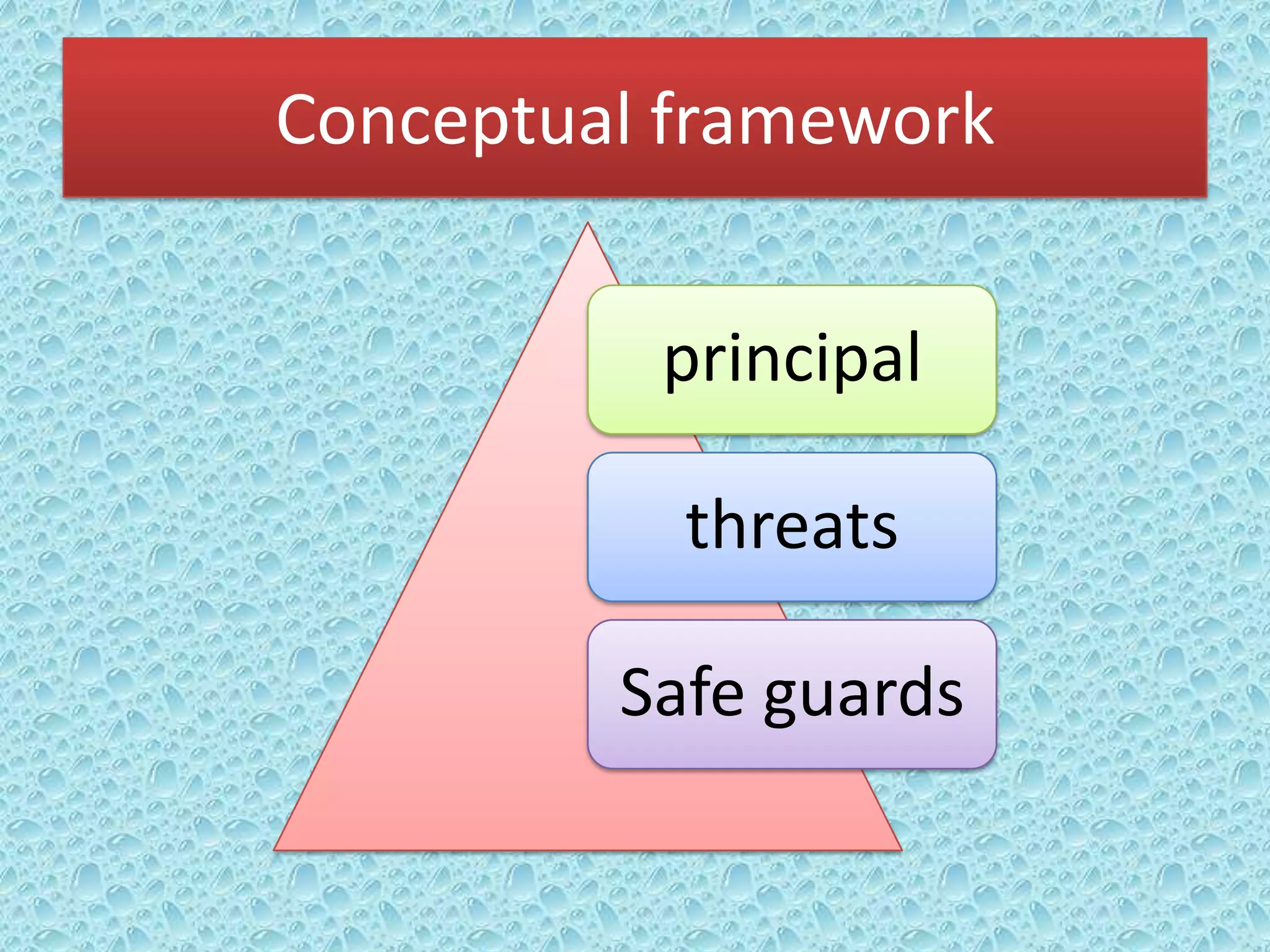 Conceptual framework

principal

threats

Safe guards